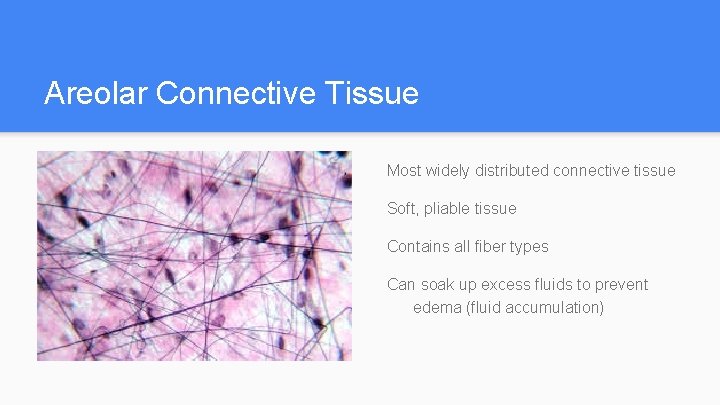 Areolar Connective Tissue

Most widely distributed connective tissue

Soft, pliable tissue

Contains all fiber types

Can soak up excess fluids to prevent edema (fluid accumulation)